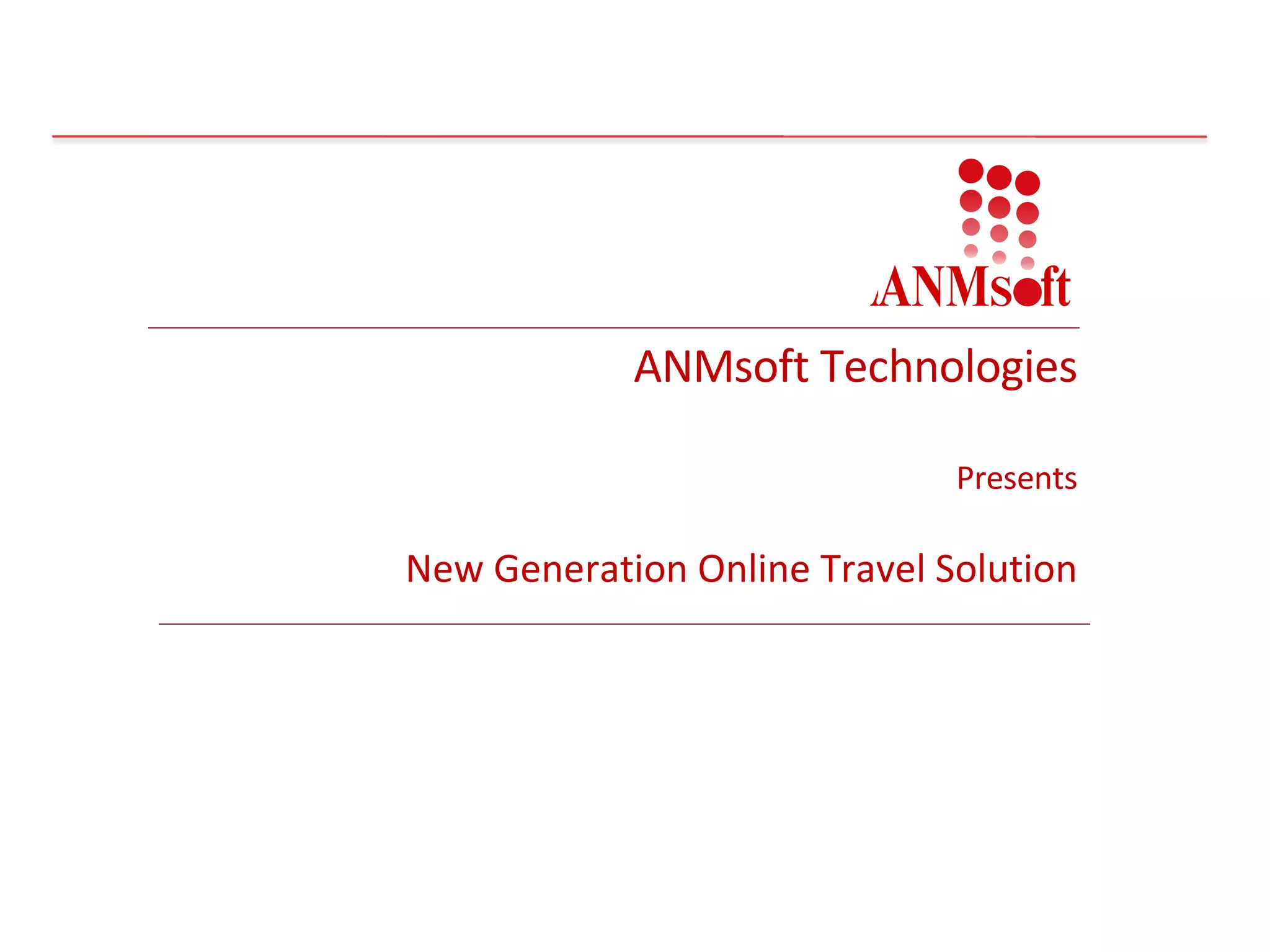 ANMsoft

ANMsoft Technologies

Presents

New Generation Online Travel Solution